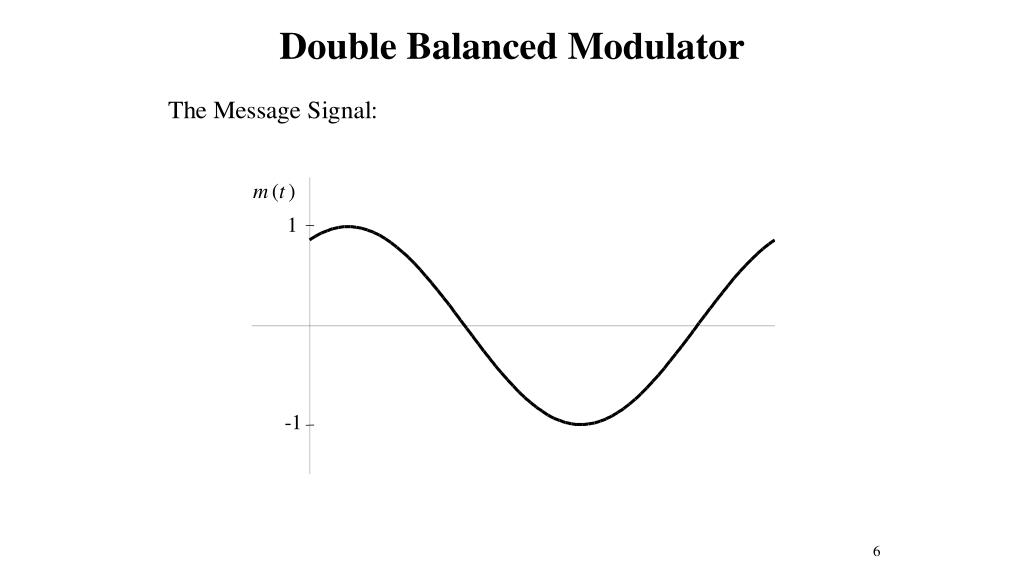 Double Balanced Modulator

The Message Signal:

$m(t)$

1

-1

6